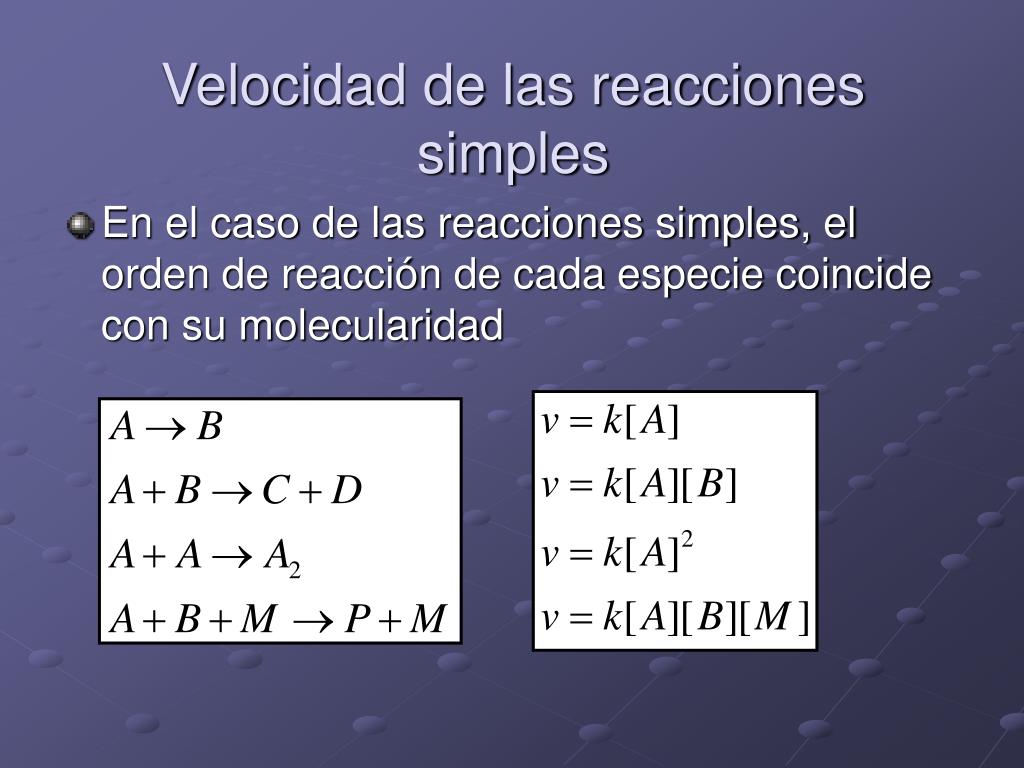 Velocidad de las reacciones simples

En el caso de las reacciones simples, el orden de reacción de cada especie coincide con su molecularidad

$A \rightarrow B$

$A + B \rightarrow C + D$

$A + A \rightarrow A_2$

$A + B + M \rightarrow P + M$

$v = k[A]$

$v = k[A][B]$

$v = k[A]^2$

$v = k[A][B][M]$